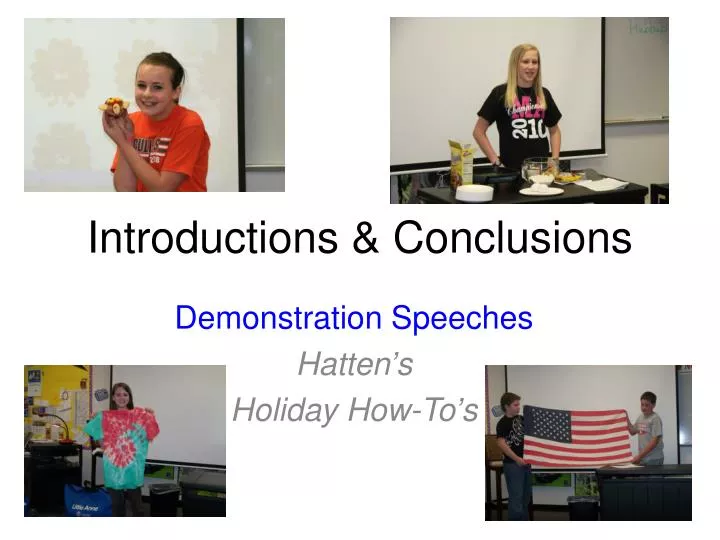 Introductions & Conclusions

Demonstration Speeches

Hatten's

Holiday How-To's